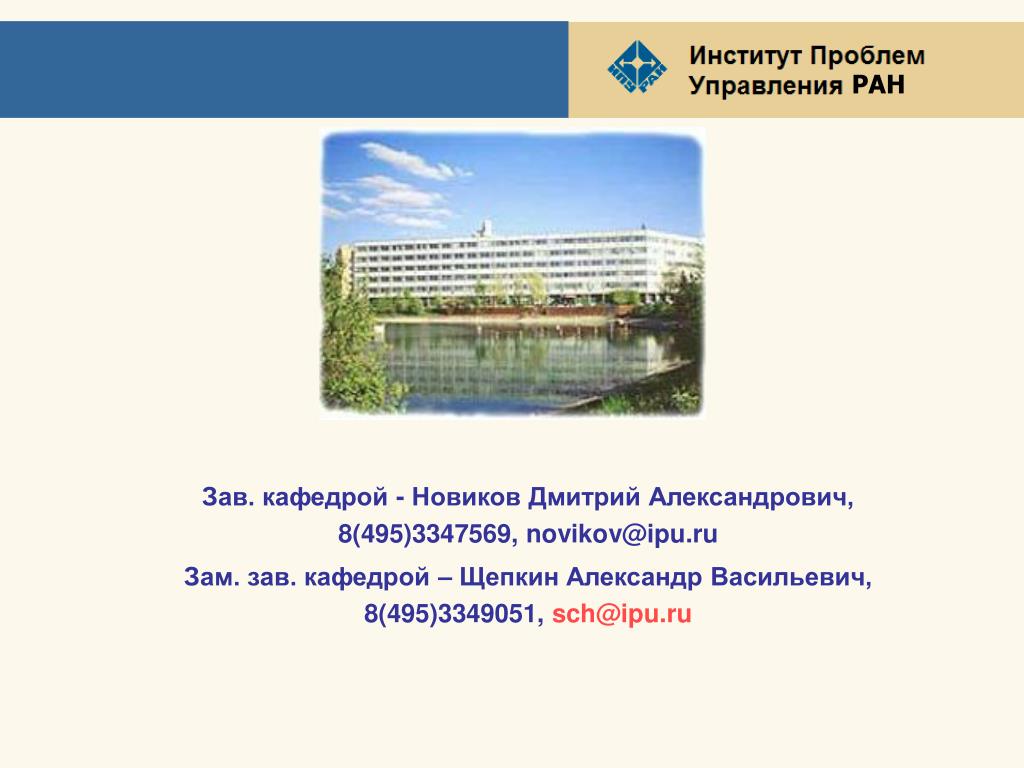 Институт Проблем Управления РАН

Зав. кафедрой - Новиков Дмитрий Александрович, 8(495)3347569, novikov@ipu.ru

Зам. зав. кафедрой – Щепкин Александр Васильевич, 8(495)3349051, sch@ipu.ru